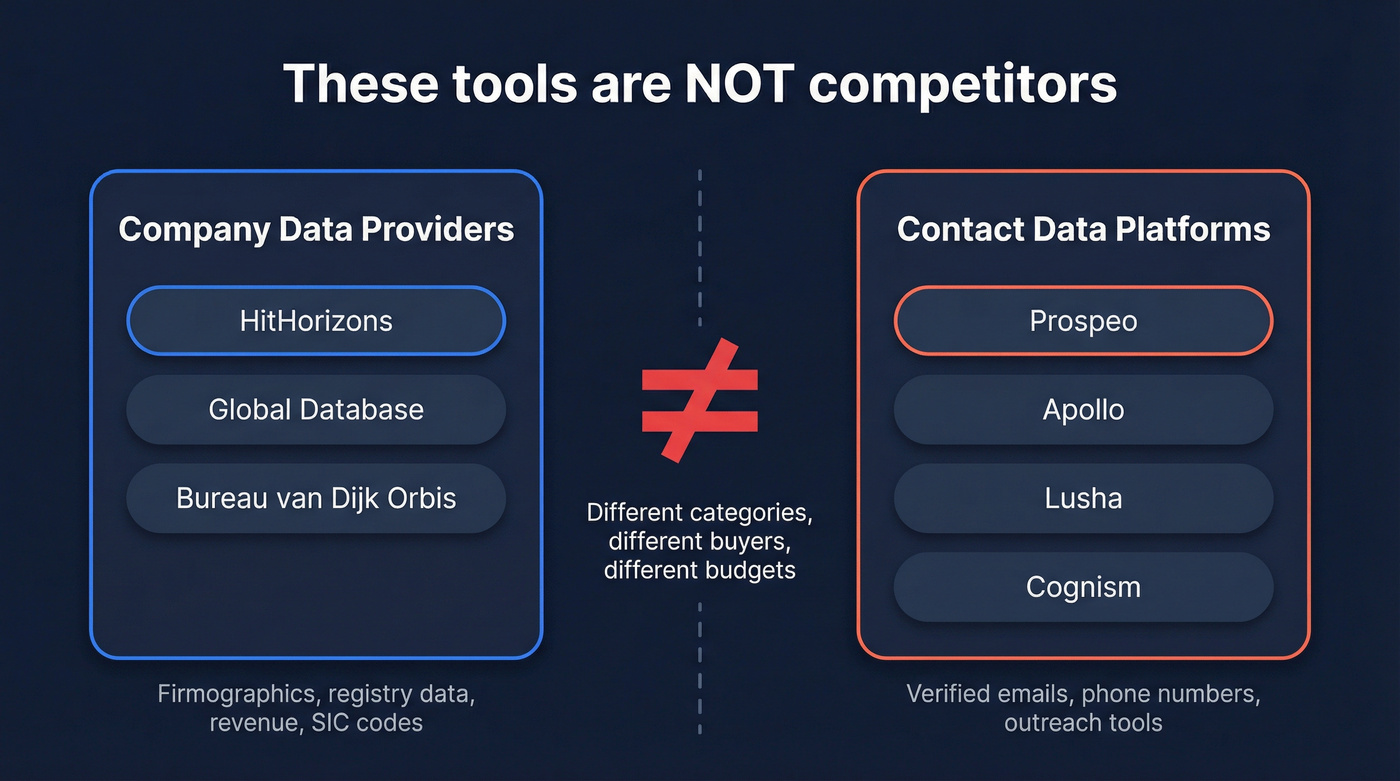 These tools are NOT competitors

Company Data Providers

HitHorizons

Global Database

Bureau van Dijk Orbis

Firmographics, registry data, revenue, SIC codes

$\neq$

Different categories, different buyers, different budgets

Contact Data Platforms

Prospeo

Apollo

Lusha

Cognism

Verified emails, phone numbers, outreach tools